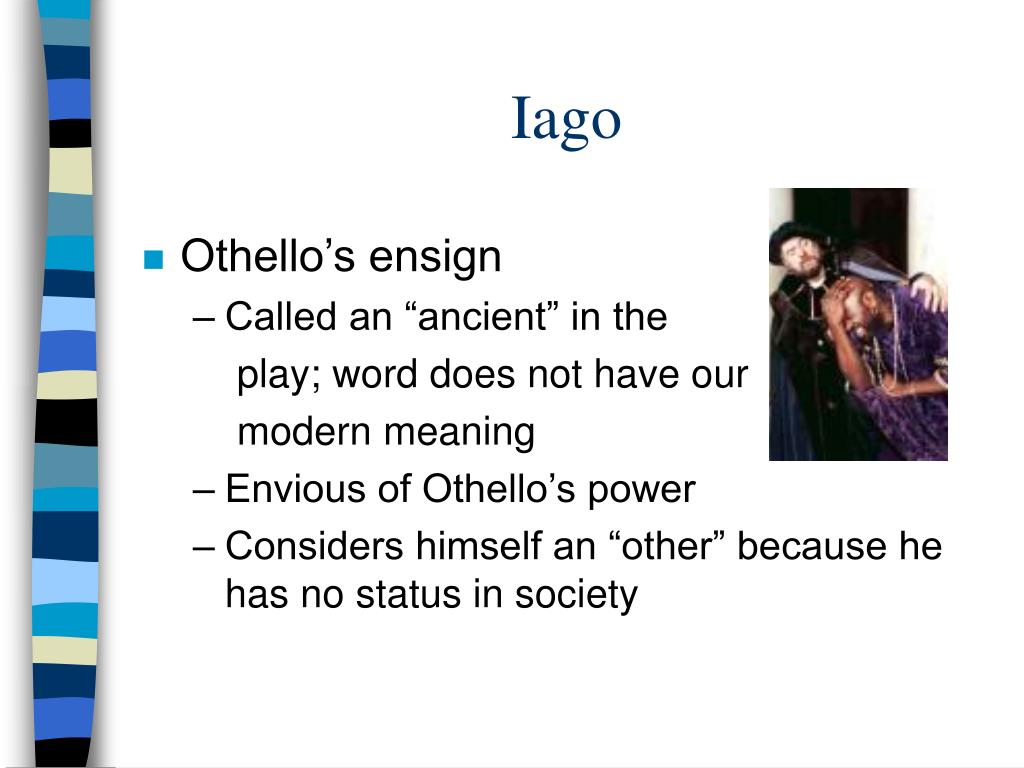 Iago

Othello’s ensign
– Called an “ancient” in the play; word does not have our modern meaning
– Envious of Othello’s power
– Considers himself an “other” because he has no status in society